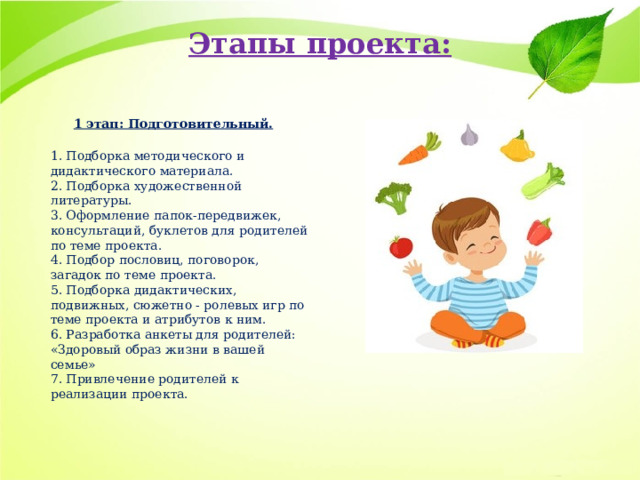 Этапы проекта:

1 этап: Подготовительный.

1. Подборка методического и дидактического материала.
2. Подборка художественной литературы.
3. Оформление папок-передвижек, консультаций, буклетов для родителей по теме проекта.
4. Подбор пословиц, поговорок, загадок по теме проекта.
5. Подборка дидактических, подвижных, сюжетно - ролевых игр по теме проекта и атрибутов к ним.
6. Разработка анкеты для родителей: «Здоровый образ жизни в вашей семье»
7. Привлечение родителей к реализации проекта.